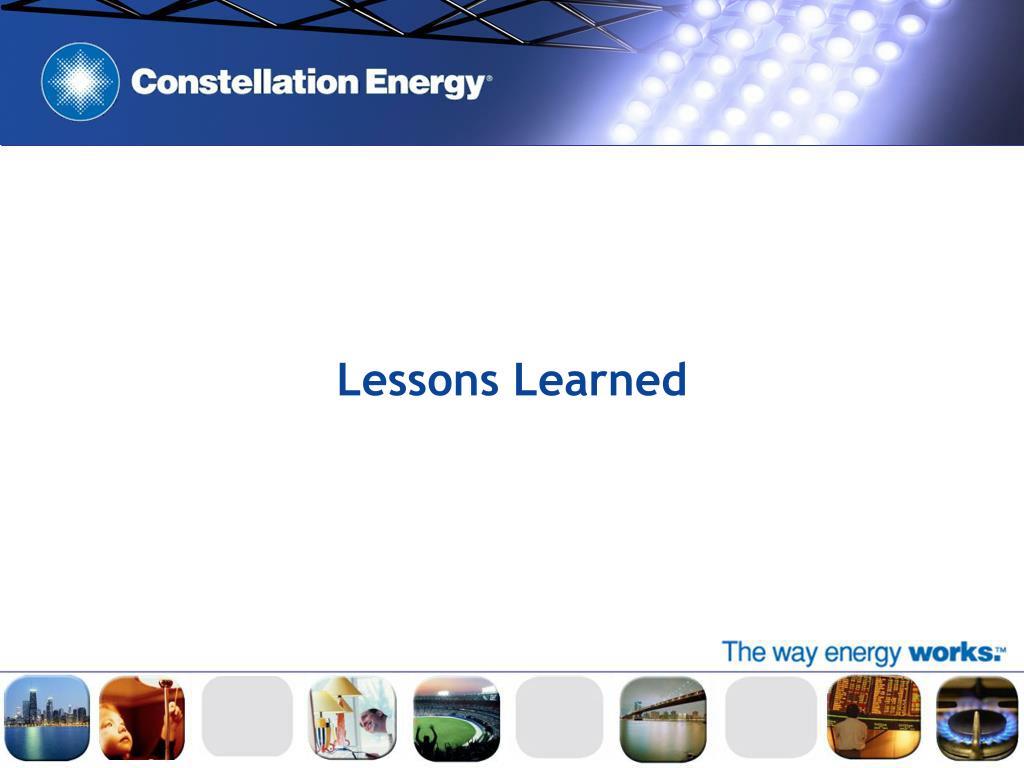 Constellation Energy®

Lessons Learned

The way energy works.™